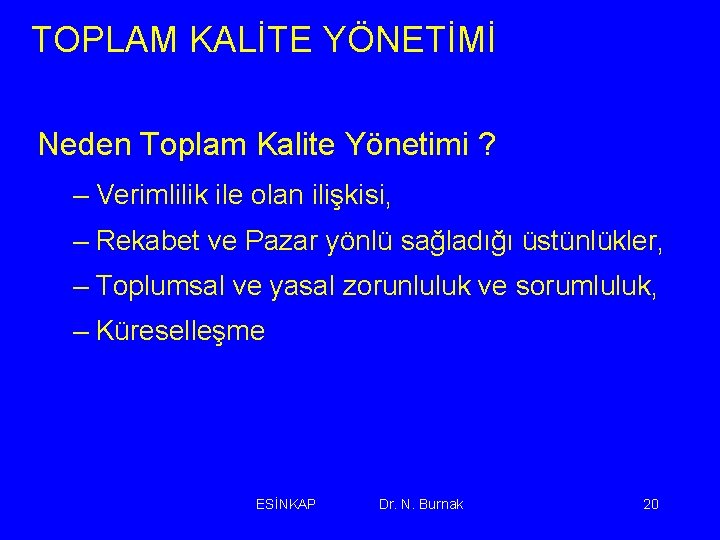 TOPLAM KALİTE YÖNETİMİ

Neden Toplam Kalite Yönetimi ?

– Verimlilik ile olan ilişkisi,

– Rekabet ve Pazar yönlü sağladığı üstünlükler,

– Toplumsal ve yasal zorunluluk ve sorumluluk,

– Küreselleşme

ESİNKAP Dr. N. Burnak 20